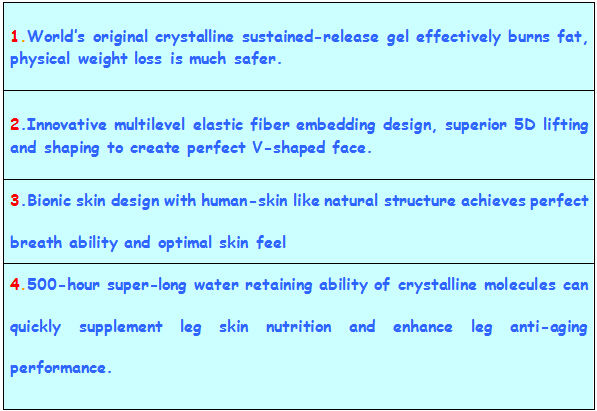 1.World's original crystalline sustained-release gel effectively burns fat, physical weight loss is much safer.

2.Innovative multilevel elastic fiber embedding design, superior 5D lifting and shaping to create perfect V-shaped face.

3.Bionic skin design with human-skin like natural structure achieves perfect breath ability and optimal skin feel

4.500-hour super-long water retaining ability of crystalline molecules can quickly supplement leg skin nutrition and enhance leg anti-aging performance.